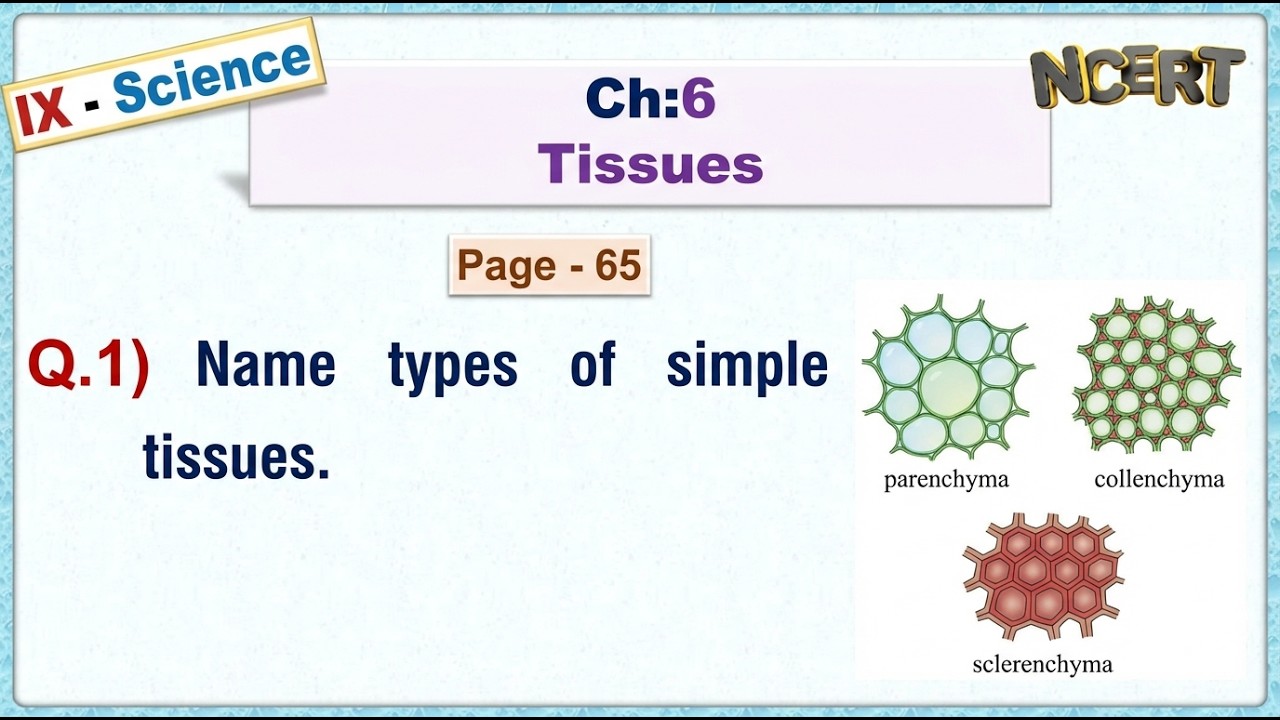 IX - Science

Ch:6
Tissues

NCERT

Page - 65

Q.1) Name types of simple tissues.

parenchyma

collenchyma

sclerenchyma